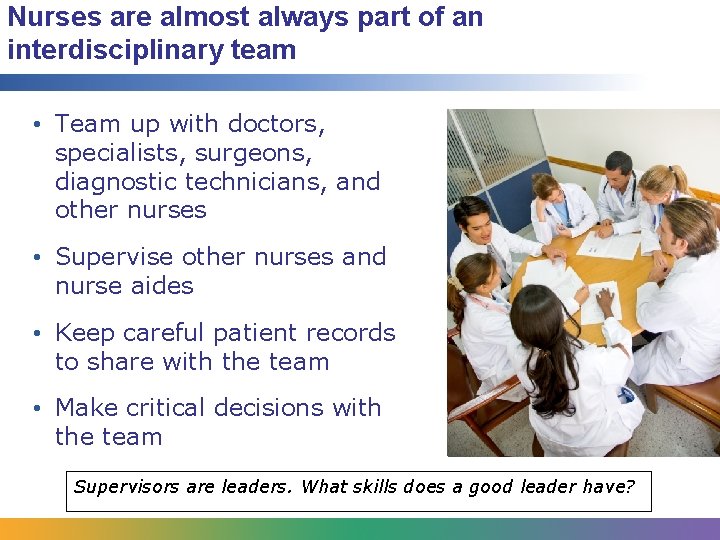 Nurses are almost always part of an interdisciplinary team

• Team up with doctors, specialists, surgeons, diagnostic technicians, and other nurses

• Supervise other nurses and nurse aides

• Keep careful patient records to share with the team

• Make critical decisions with the team

Supervisors are leaders. What skills does a good leader have?